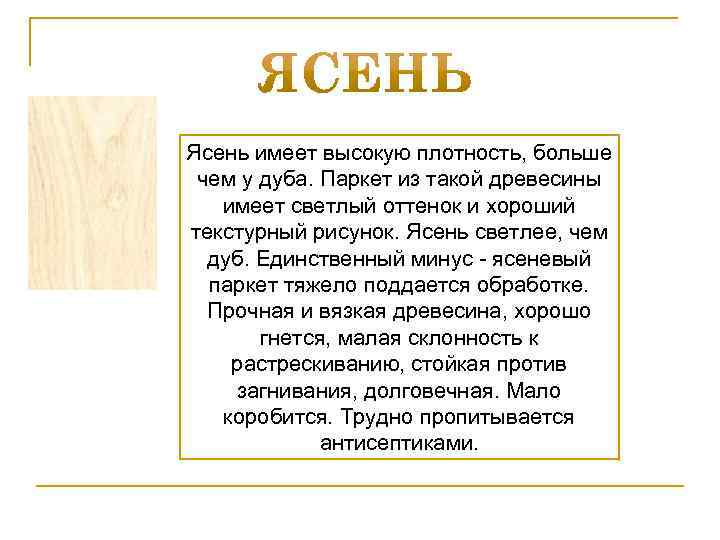 ЯСЕНЬ

Ясень имеет высокую плотность, больше чем у дуба. Паркет из такой древесины имеет светлый оттенок и хороший текстурный рисунок. Ясень светлее, чем дуб. Единственный минус - ясеневый паркет тяжело поддается обработке. Прочная и вязкая древесина, хорошо гнется, малая склонность к растрескиванию, стойкая против загнивания, долговечная. Мало коробится. Трудно пропитывается антисептиками.